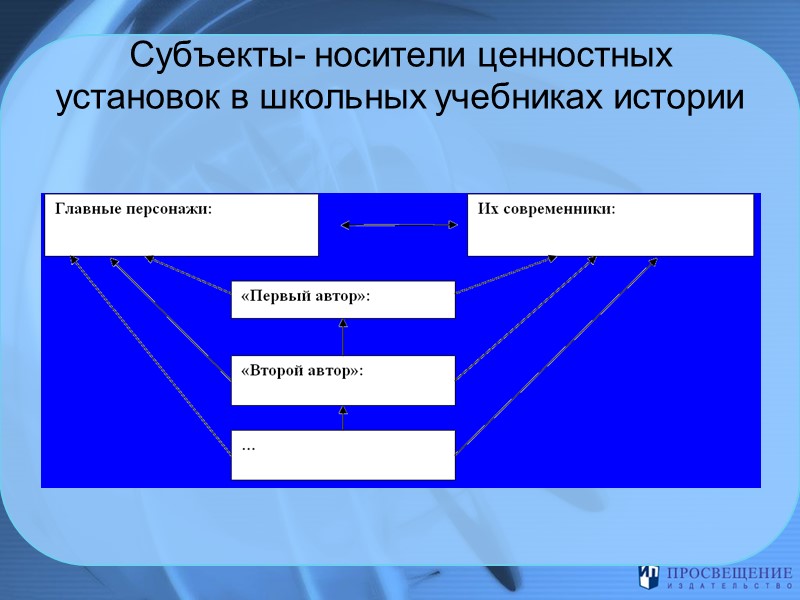 Субъекты- носители ценностных установок в школьных учебниках истории

Главные персонажи:

Их современники:

«Первый автор»:

«Второй автор»:

…

ПРОСВЕЩЕНИЕ
ИЗДАТЕЛЬСТВО